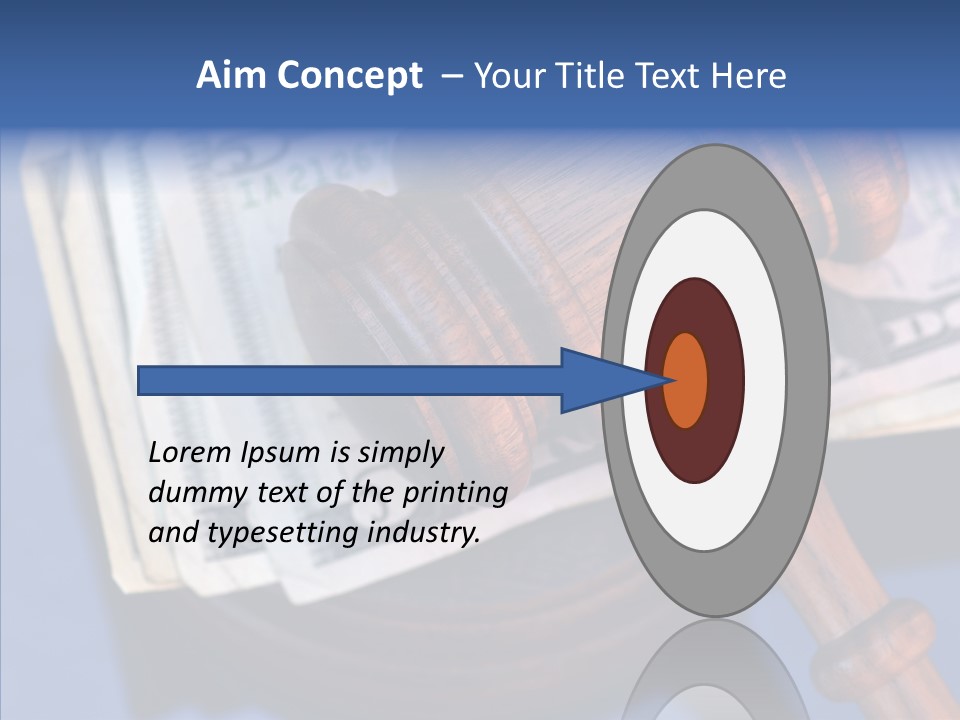 Aim Concept – Your Title Text Here

Lorem Ipsum is simply dummy text of the printing and typesetting industry.